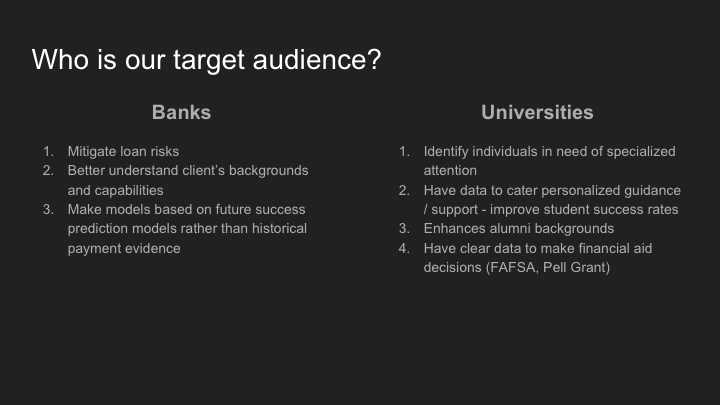 Who is our target audience?

Banks

1. Mitigate loan risks
2. Better understand client's backgrounds and capabilities
3. Make models based on future success prediction models rather than historical payment evidence

Universities

1. Identify individuals in need of specialized attention
2. Have data to cater personalized guidance / support - improve student success rates
3. Enhances alumni backgrounds
4. Have clear data to make financial aid decisions (FAFSA, Pell Grant)